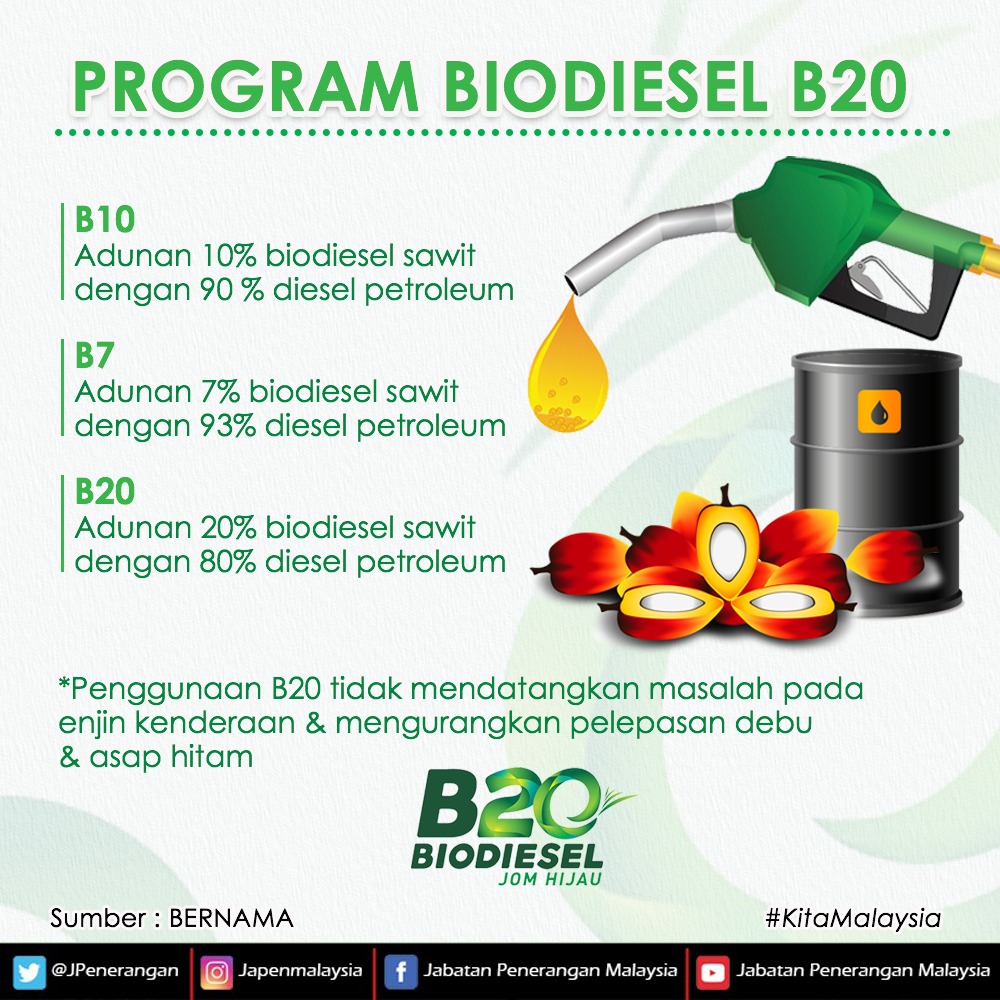 PROGRAM BIODIESEL B20

B10
Adunan 10% biodiesel sawit dengan 90 % diesel petroleum

B7
Adunan 7% biodiesel sawit dengan 93% diesel petroleum

B20
Adunan 20% biodiesel sawit dengan 80% diesel petroleum

*Penggunaan B20 tidak mendatangkan masalah pada enjin kenderaan & mengurangkan pelepasan debu & asap hitam

B20
BIODIESEL
JOM HIJAU

Sumber : BERNAMA

#KitaMalaysia

@JPenerangan Japenmalaysia Jabatan Penerangan Malaysia Jabatan Penerangan Malaysia